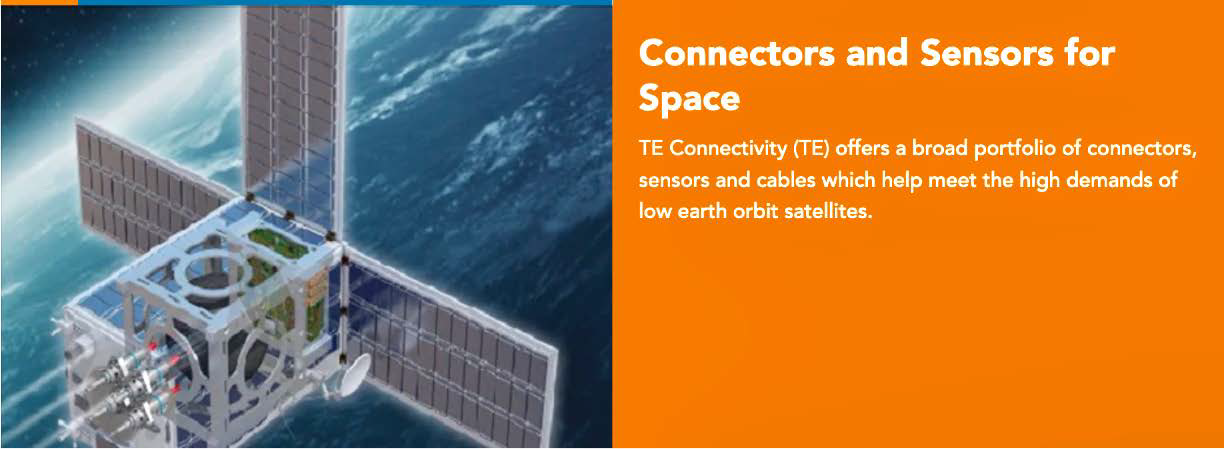 Connectors and Sensors for Space

TE Connectivity (TE) offers a broad portfolio of connectors, sensors and cables which help meet the high demands of low earth orbit satellites.